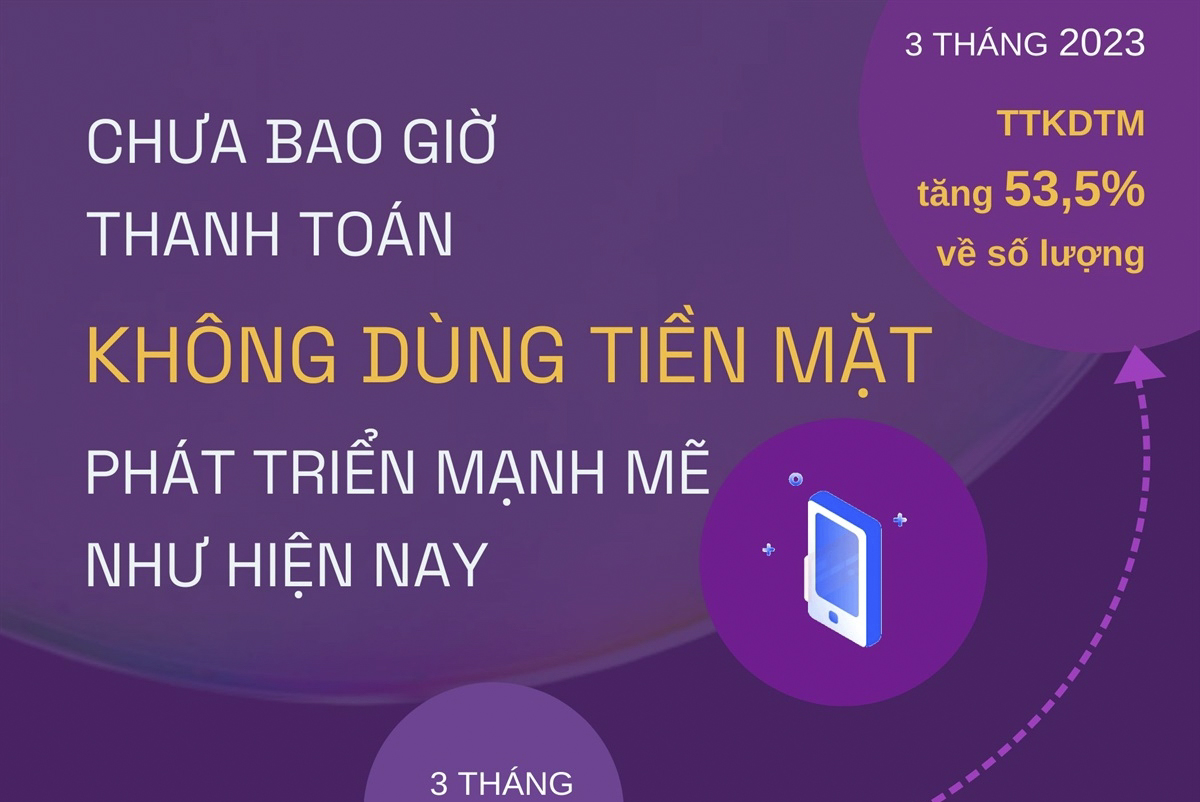 3 THÁNG 2023

TTKDTM
tăng 53,5%
về số lượng

CHƯA BAO GIỜ
THANH TOÁN
KHÔNG DÙNG TIỀN MẶT
PHÁT TRIỂN MẠNH MẼ
NHƯ HIỆN NAY

3 THÁNG